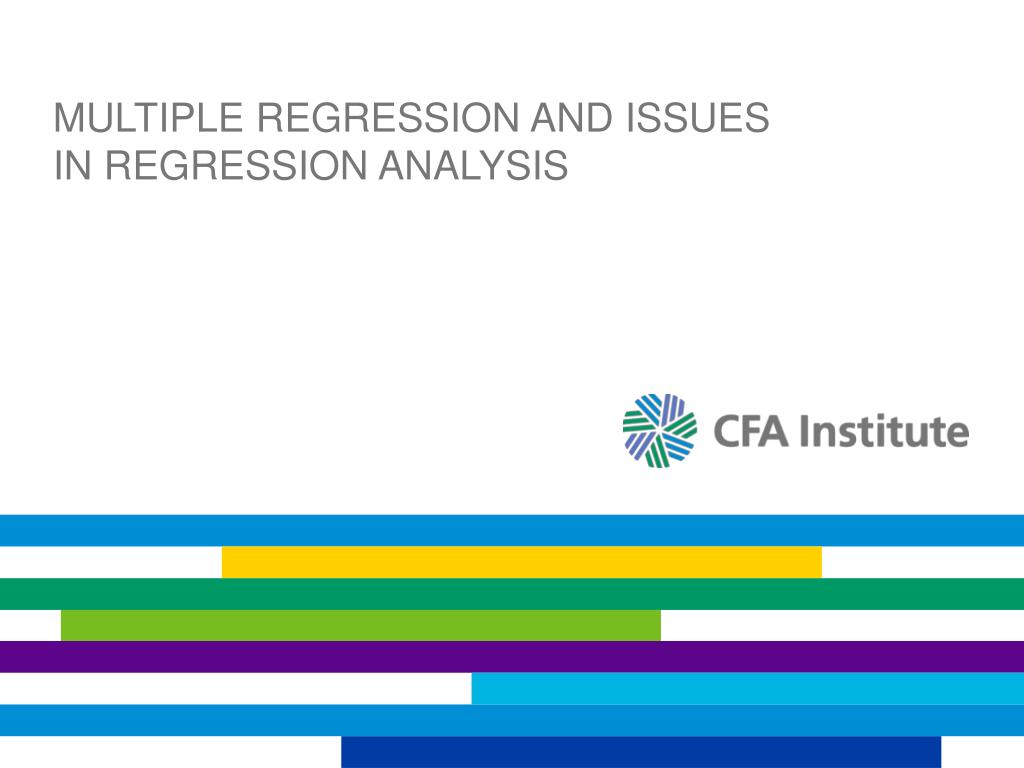 MULTIPLE REGRESSION AND ISSUES IN REGRESSION ANALYSIS

CFA Institute